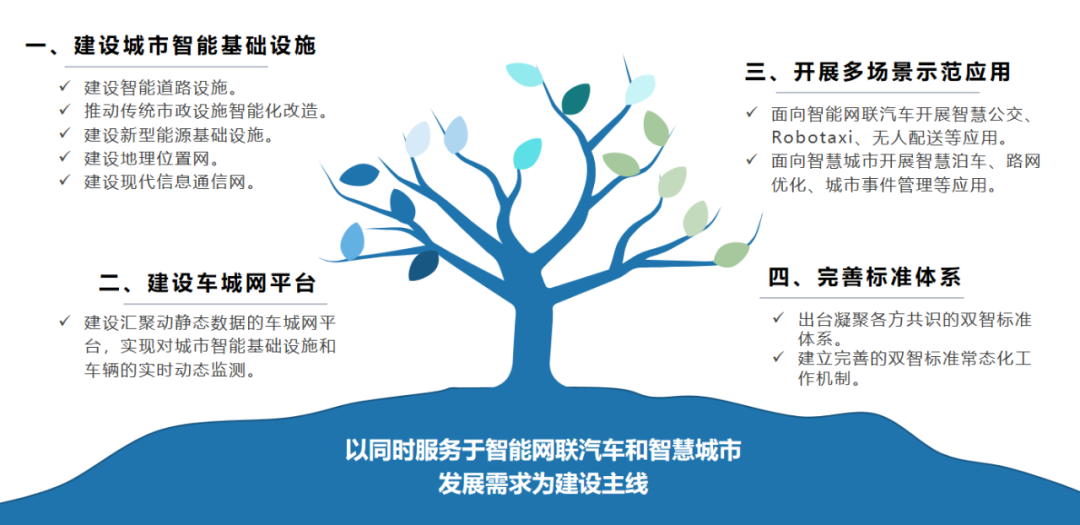 一、建设城市智能基础设施

✓ 建设智能道路设施。
✓ 推动传统市政设施智能化改造。
✓ 建设新型能源基础设施。
✓ 建设地理位置网。
✓ 建设现代信息通信网。

二、建设车城网平台

✓ 建设汇聚动静态数据的车城网平台，实现对城市智能基础设施和车辆的实时动态监测。

三、开展多场景示范应用

✓ 面向智能网联汽车开展智慧公交、Robotaxi、无人配送等应用。
✓ 面向智慧城市开展智慧泊车、路网优化、城市事件管理等应用。

四、完善标准体系

✓ 出台凝聚各方共识的双智标准体系。
✓ 建立完善的双智标准常态化工作机制。

以同时服务于智能网联汽车和智慧城市发展需求为建设主线